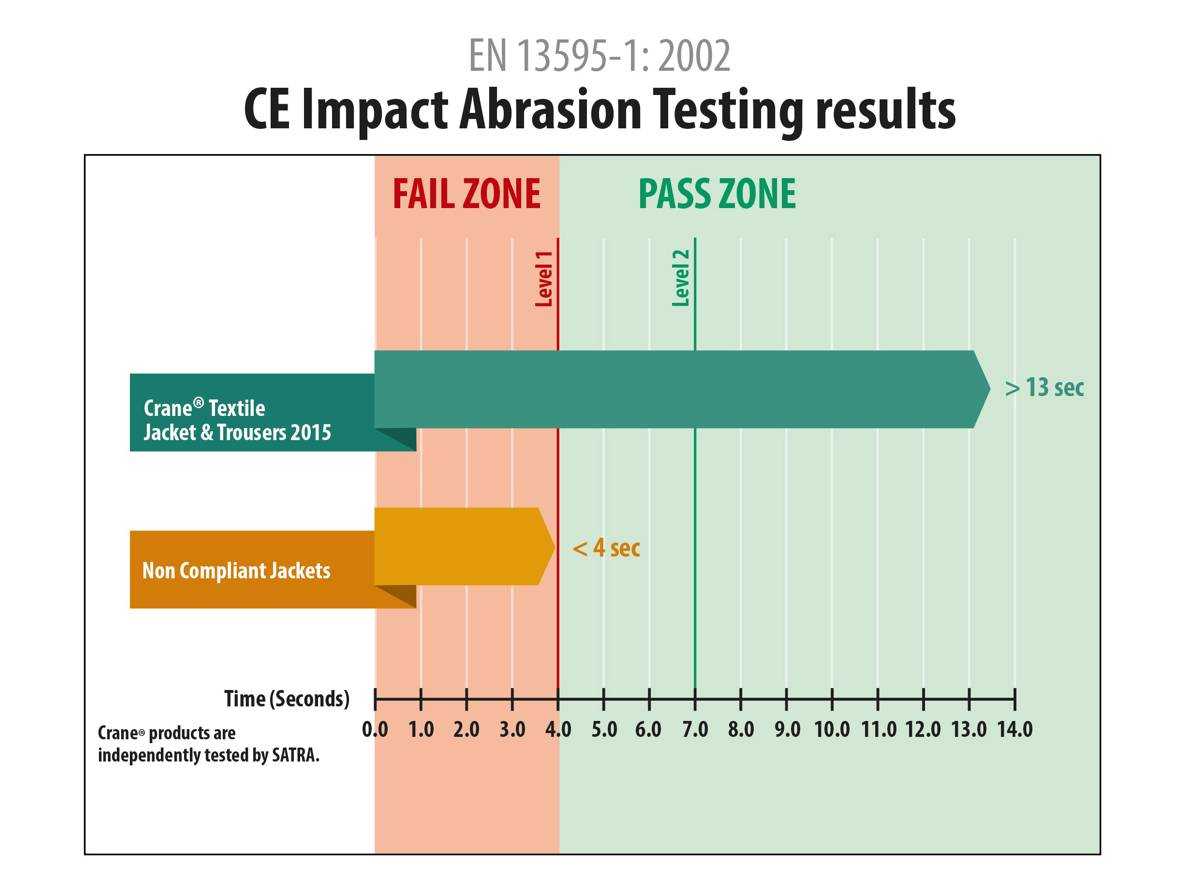 EN 13595-1: 2002
CE Impact Abrasion Testing results

FAIL ZONE

PASS ZONE

Level 1

Level 2

Crane® Textile Jacket & Trousers 2015

> 13 sec

Non Compliant Jackets

< 4 sec

Time (Seconds)

0.0 1.0 2.0 3.0 4.0 5.0 6.0 7.0 8.0 9.0 10.0 11.0 12.0 13.0 14.0

Crane® products are independently tested by SATRA.